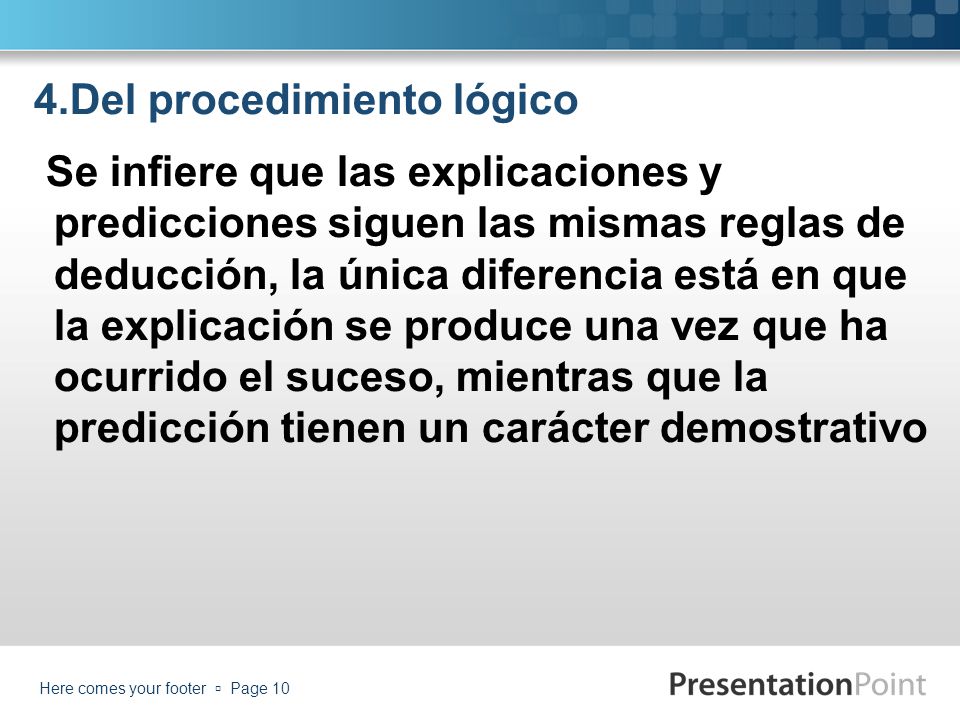 4.Del procedimiento lógico

Se infiere que las explicaciones y predicciones siguen las mismas reglas de deducción, la única diferencia está en que la explicación se produce una vez que ha ocurrido el suceso, mientras que la predicción tienen un carácter demostrativo

Here comes your footer ▫ Page 10

PresentationPoint